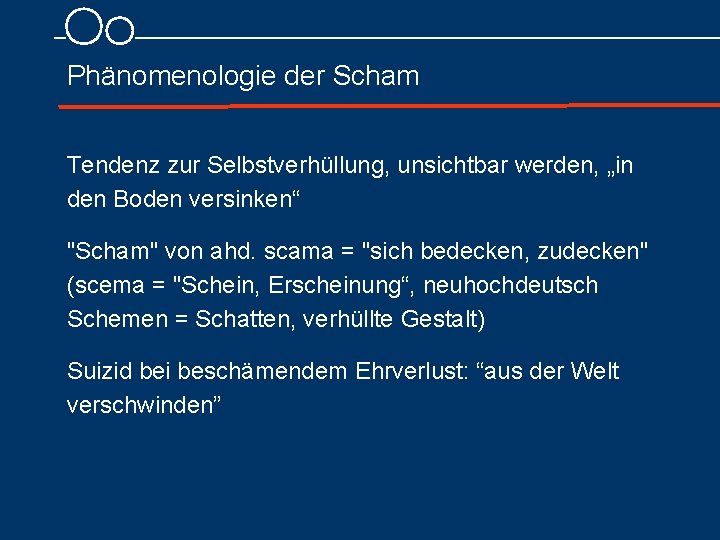 Phänomenologie der Scham

Tendenz zur Selbstverhüllung, unsichtbar werden, „in den Boden versinken“

"Scham" von ahd. scama = "sich bedecken, zudecken" (scema = "Schein, Erscheinung“, neuhochdeutsch Schemen = Schatten, verhüllte Gestalt)

Suizid bei beschämendem Ehrverlust: “aus der Welt verschwinden”